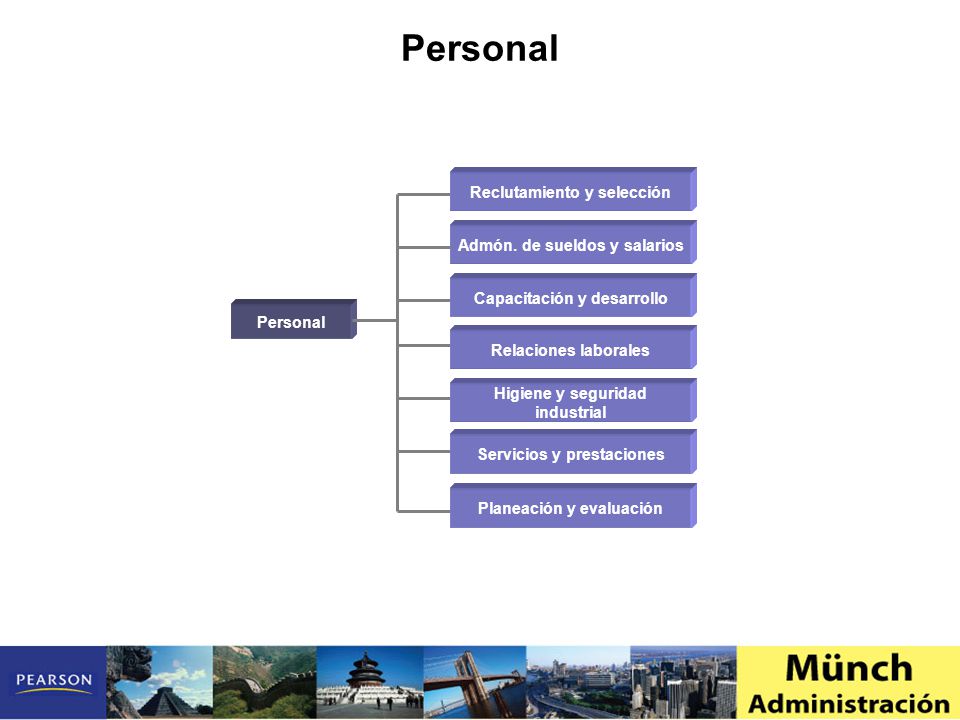 Personal

Personal

Reclutamiento y selección

Admón. de sueldos y salarios

Capacitación y desarrollo

Relaciones laborales

Higiene y seguridad industrial

Servicios y prestaciones

Planeación y evaluación

PEARSON

Münch
Administración